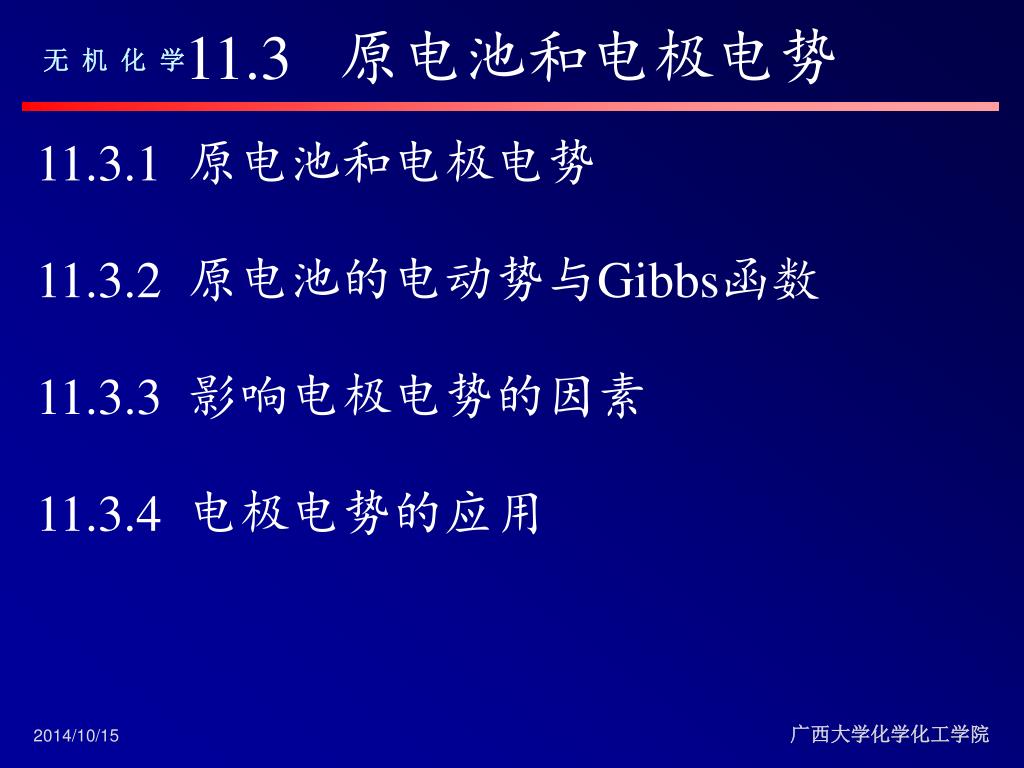 无 机 化 学 11.3 原电池和电极电势

11.3.1 原电池和电极电势

11.3.2 原电池的电动势与Gibbs函数

11.3.3 影响电极电势的因素

11.3.4 电极电势的应用

2014/10/15

广西大学化学化工学院